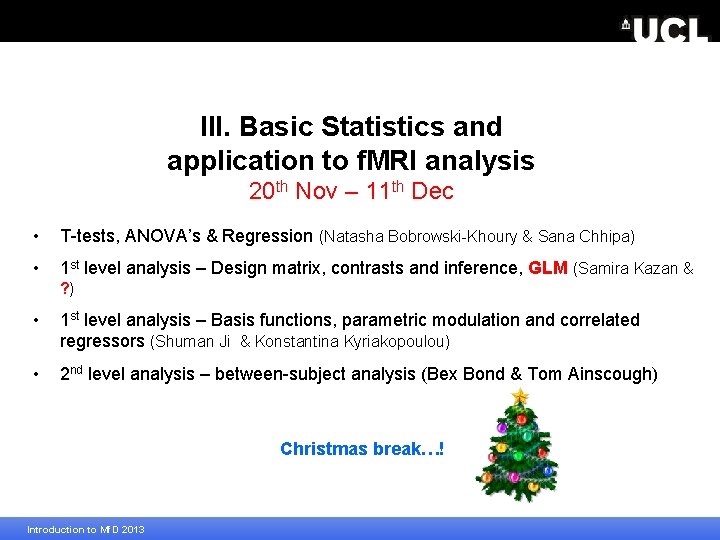 UCL

III. Basic Statistics and application to fMRI analysis
20th Nov – 11th Dec

• T-tests, ANOVA's & Regression (Natasha Bobrowski-Khoury & Sana Chhipa)

• 1st level analysis – Design matrix, contrasts and inference, GLM (Samira Kazan & ?)

• 1st level analysis – Basis functions, parametric modulation and correlated regressors (Shuman Ji & Konstantina Kyriakopoulou)

• 2nd level analysis – between-subject analysis (Bex Bond & Tom Ainscough)

Christmas break…!

Introduction to MfD 2013